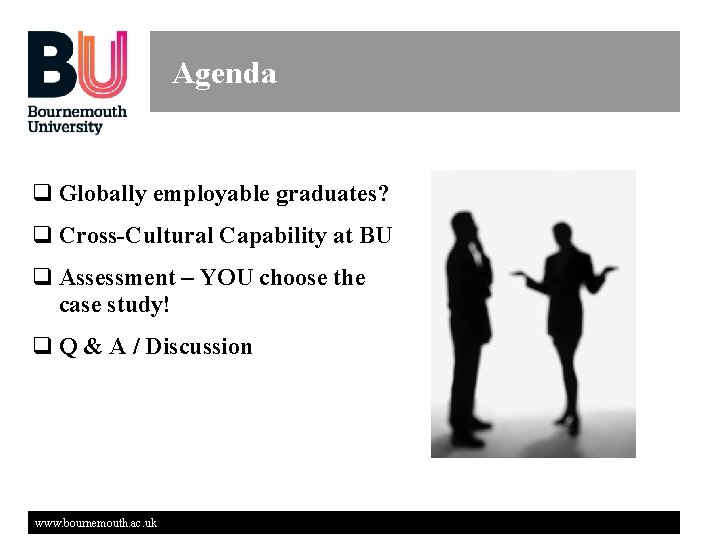 BU
Bournemouth University

Agenda

❑ Globally employable graduates?

❑ Cross-Cultural Capability at BU

❑ Assessment – YOU choose the case study!

❑ Q & A / Discussion

www.bournemouth.ac.uk